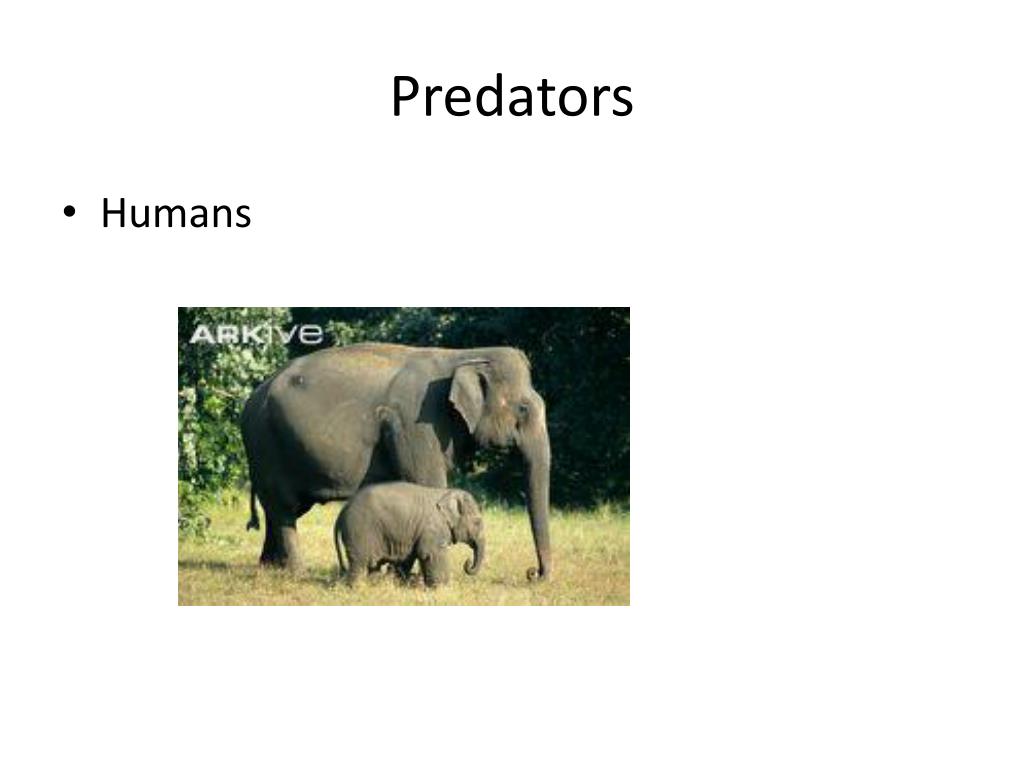 Predators

• Humans

ARKive